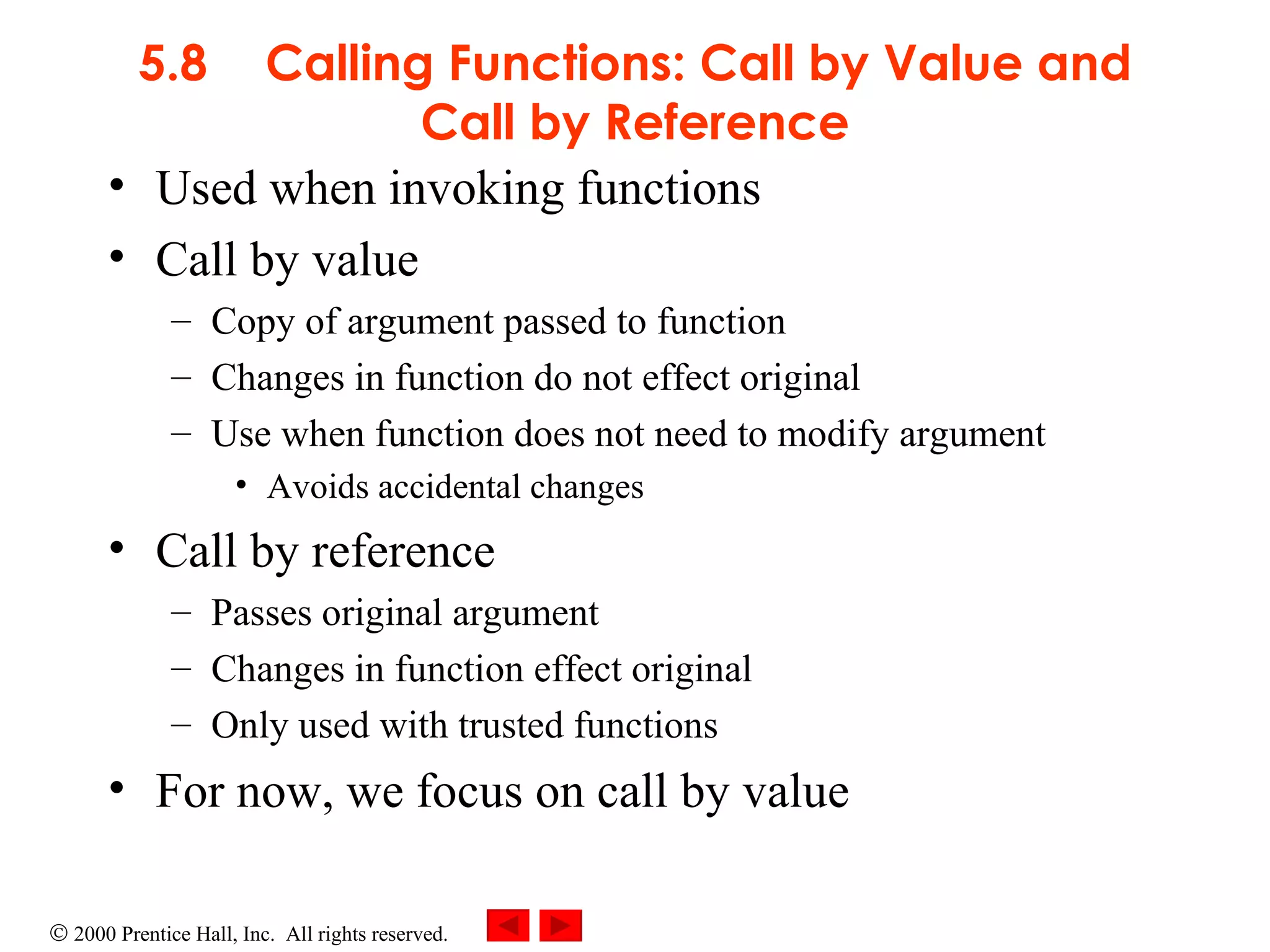 5.8 Calling Functions: Call by Value and Call by Reference

• Used when invoking functions
• Call by value
– Copy of argument passed to function
– Changes in function do not effect original
– Use when function does not need to modify argument
• Avoids accidental changes
• Call by reference
– Passes original argument
– Changes in function effect original
– Only used with trusted functions
• For now, we focus on call by value

© 2000 Prentice Hall, Inc. All rights reserved.